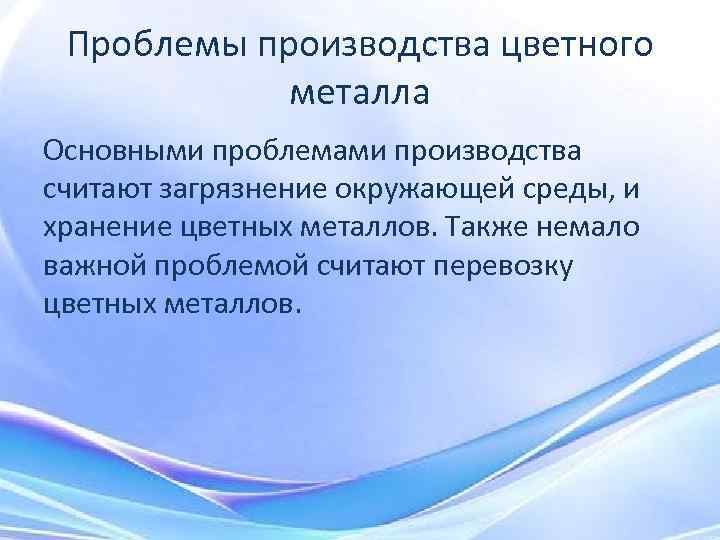 Проблемы производства цветного металла

Основными проблемами производства считают загрязнение окружающей среды, и хранение цветных металлов. Также немало важной проблемой считают перевозку цветных металлов.